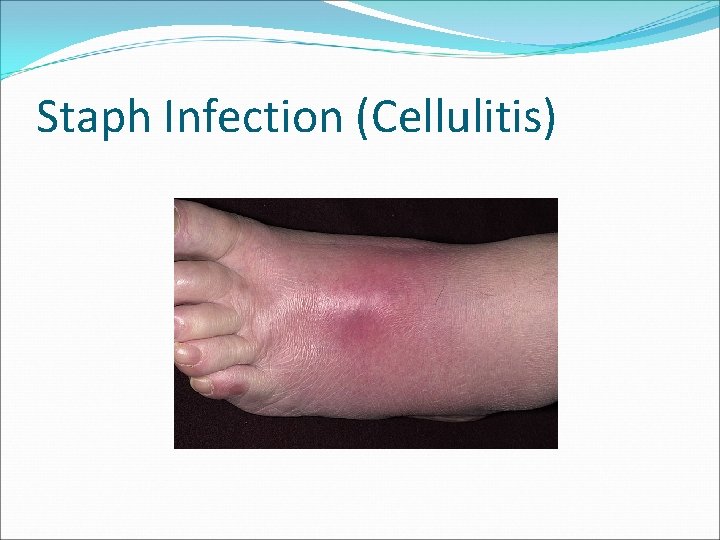 Staph Infection (Cellulitis)